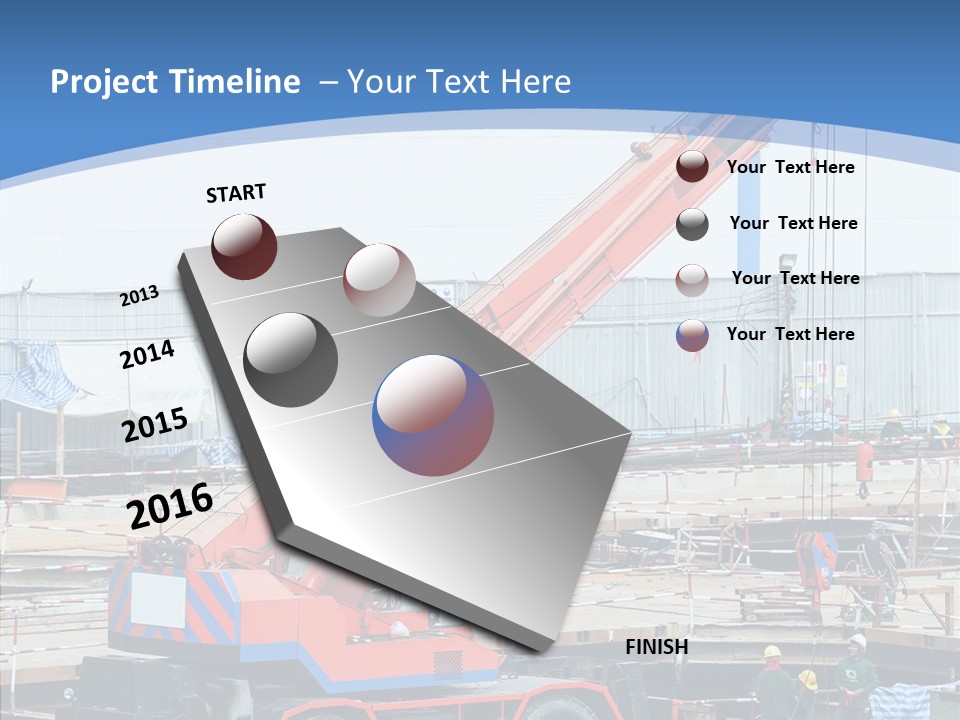 Project Timeline – Your Text Here

START

2013

2014

2015

2016

FINISH

Your Text Here

Your Text Here

Your Text Here

Your Text Here